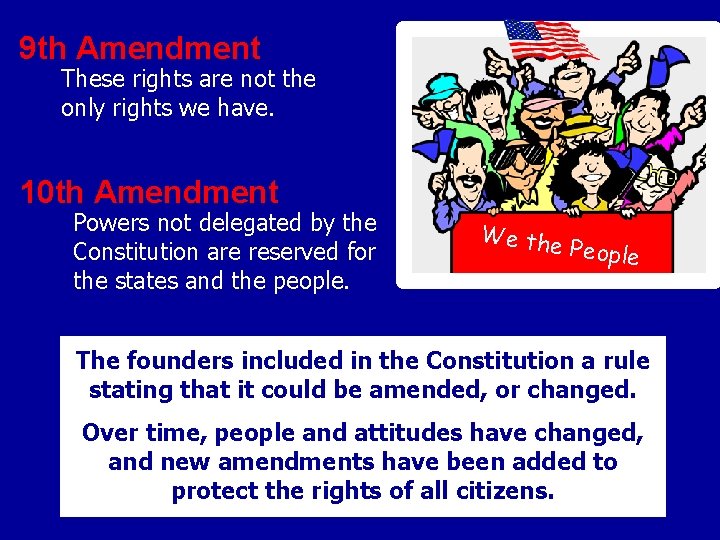 9th Amendment

These rights are not the only rights we have.

10th Amendment

Powers not delegated by the Constitution are reserved for the states and the people.

We the People

The founders included in the Constitution a rule stating that it could be amended, or changed.

Over time, people and attitudes have changed, and new amendments have been added to protect the rights of all citizens.